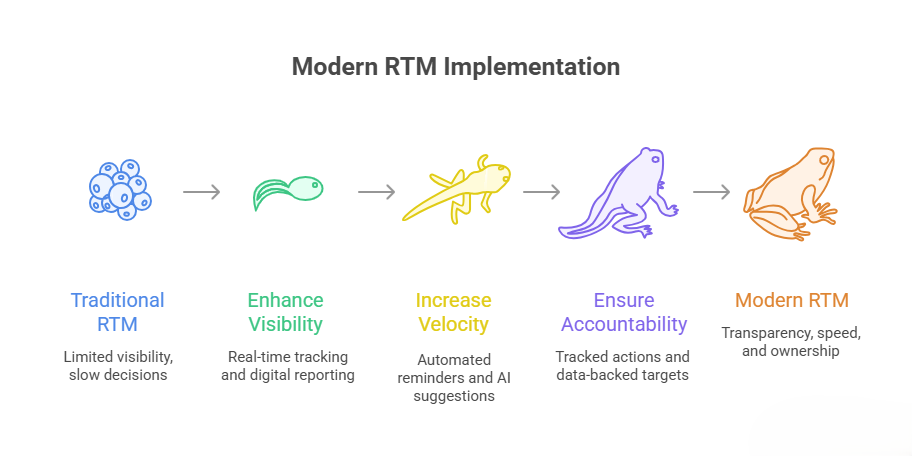 Modern RTM Implementation

Traditional RTM

Limited visibility, slow decisions

Enhance Visibility

Real-time tracking and digital reporting

Increase Velocity

Automated reminders and AI suggestions

Ensure Accountability

Tracked actions and data-backed targets

Modern RTM

Transparency, speed, and ownership